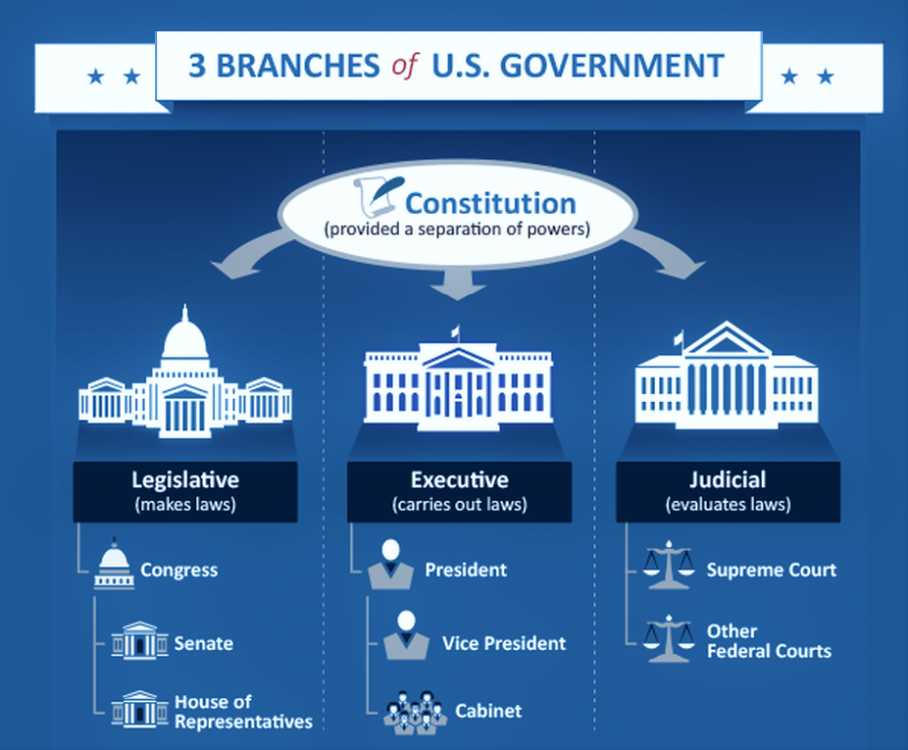 3 BRANCHES of U.S. GOVERNMENT

Constitution
(provided a separation of powers)

Legislative
(makes laws)

Congress

Senate

House of Representatives

Executive
(carries out laws)

President

Vice President

Cabinet

Judicial
(evaluates laws)

Supreme Court

Other Federal Courts